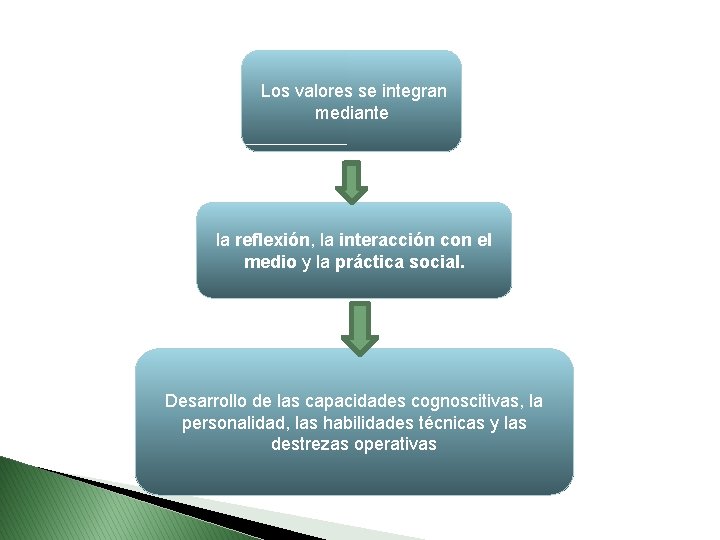 Los valores se integran mediante

la reflexión, la interacción con el medio y la práctica social.

Desarrollo de las capacidades cognoscitivas, la personalidad, las habilidades técnicas y las destrezas operativas